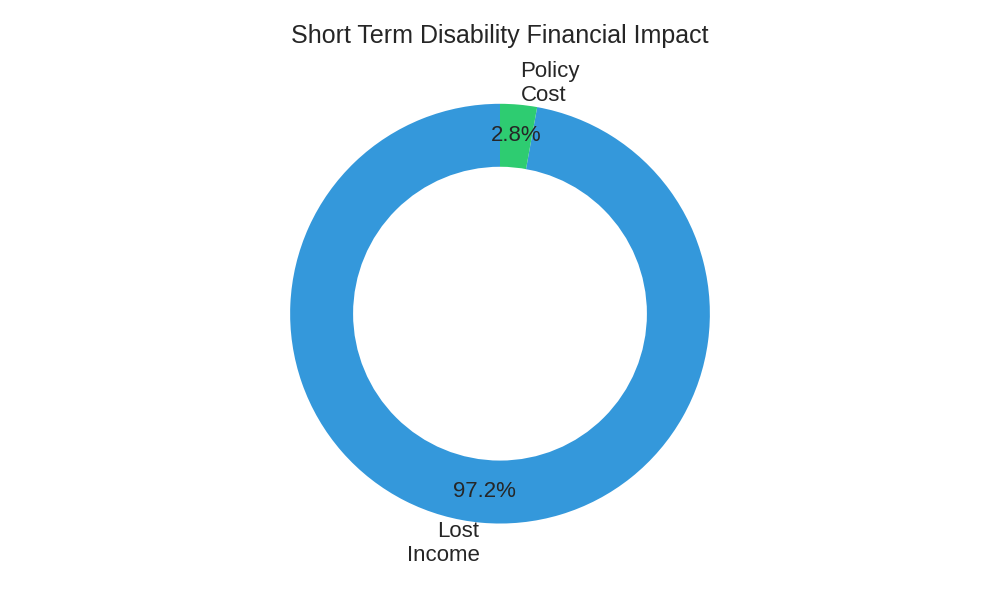 Short Term Disability Financial Impact

Policy
Cost

2.8%

97.2%

Lost
Income